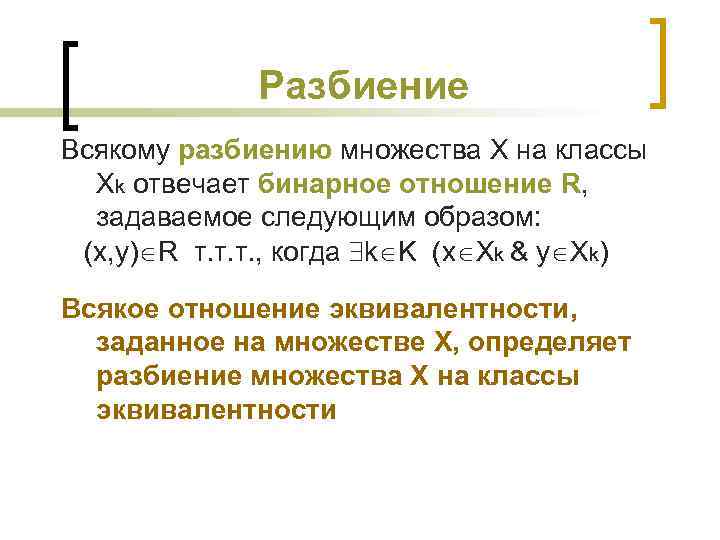 Разбиение

Всякому разбиению множества X на классы $X_k$ отвечает бинарное отношение R, задаваемое следующим образом:

$(x,y) \in R$ т.т.т., когда $\exists k \in K$ $(x \in X_k$ & $y \in X_k)$

Всякое отношение эквивалентности, заданное на множестве X, определяет разбиение множества X на классы эквивалентности